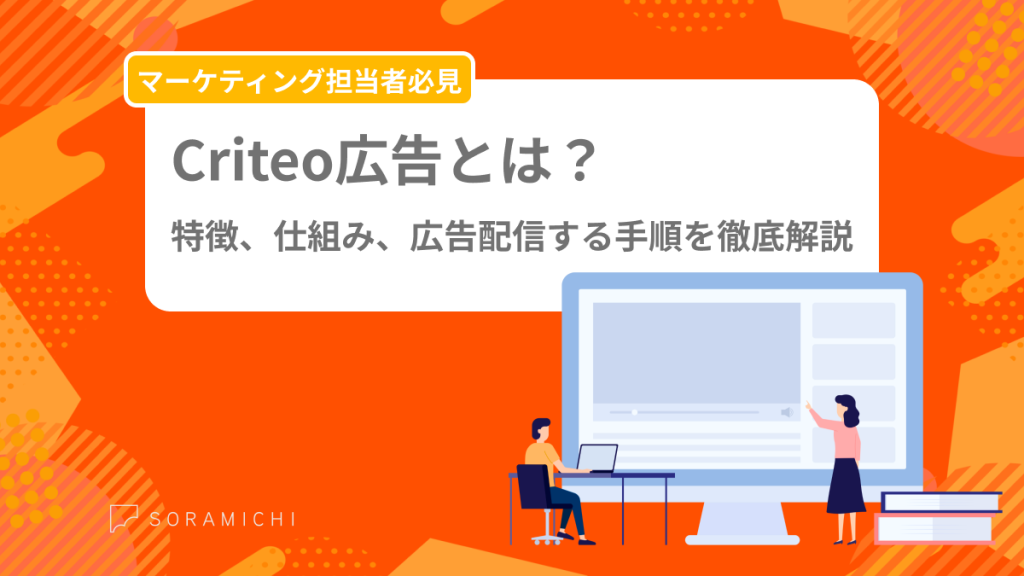 マーケティング担当者必見

Criteo広告とは？

特徴、仕組み、広告配信する手順を徹底解説

SORAMICHI